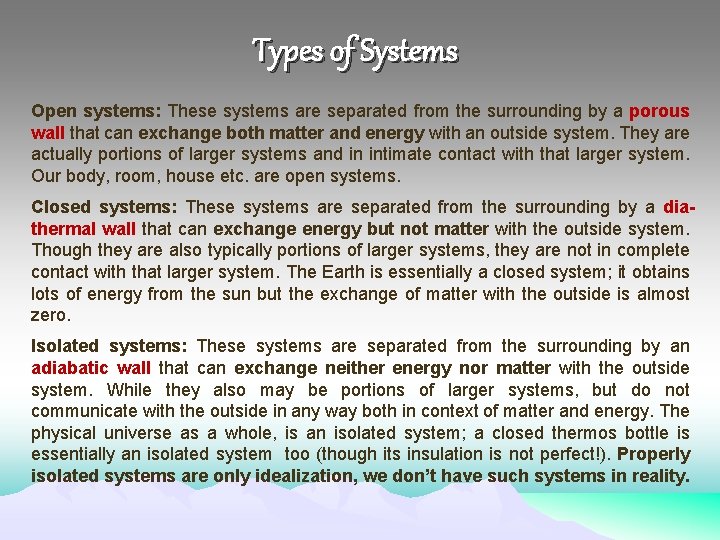 Types of Systems

Open systems: These systems are separated from the surrounding by a porous wall that can exchange both matter and energy with an outside system. They are actually portions of larger systems and in intimate contact with that larger system. Our body, room, house etc. are open systems.

Closed systems: These systems are separated from the surrounding by a diathermal wall that can exchange energy but not matter with the outside system. Though they are also typically portions of larger systems, they are not in complete contact with that larger system. The Earth is essentially a closed system; it obtains lots of energy from the sun but the exchange of matter with the outside is almost zero.

Isolated systems: These systems are separated from the surrounding by an adiabatic wall that can exchange neither energy nor matter with the outside system. While they also may be portions of larger systems, but do not communicate with the outside in any way both in context of matter and energy. The physical universe as a whole, is an isolated system; a closed thermos bottle is essentially an isolated system too (though its insulation is not perfect!). Properly isolated systems are only idealization, we don't have such systems in reality.